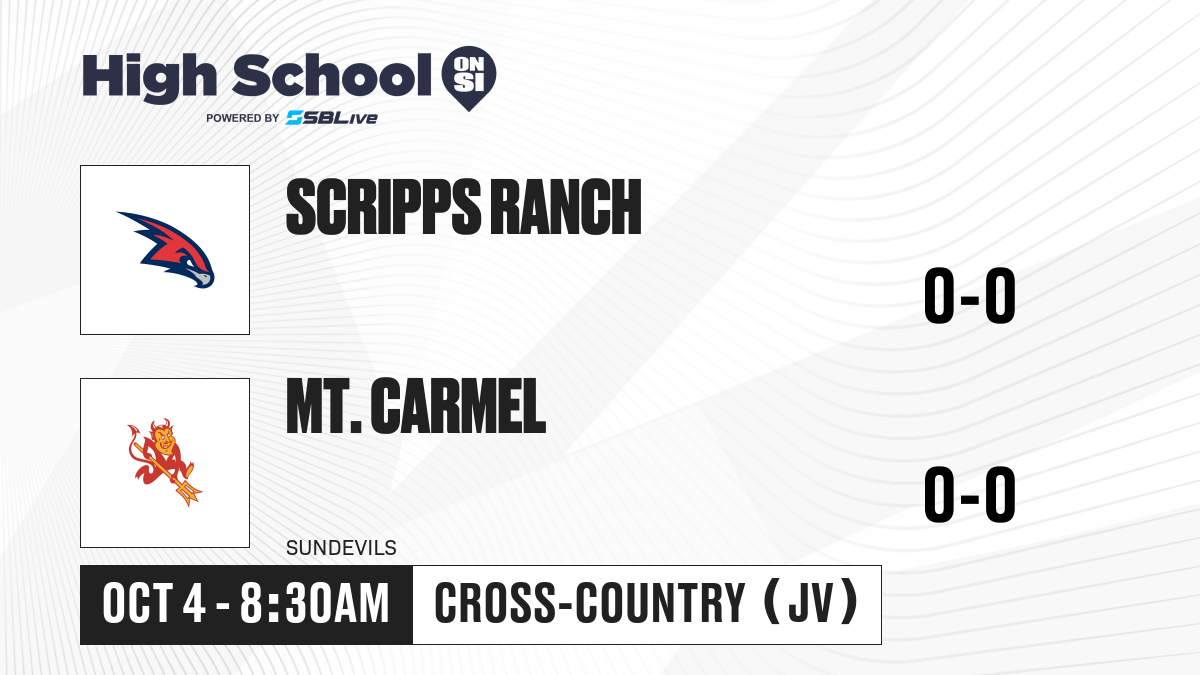 High School ON SI
POWERED BY SBLive

SCRIPPS RANCH

0-0

MT. CARMEL

0-0

SUNDEVILS

OCT 4 - 8:30AM

CROSS-COUNTRY (JV)